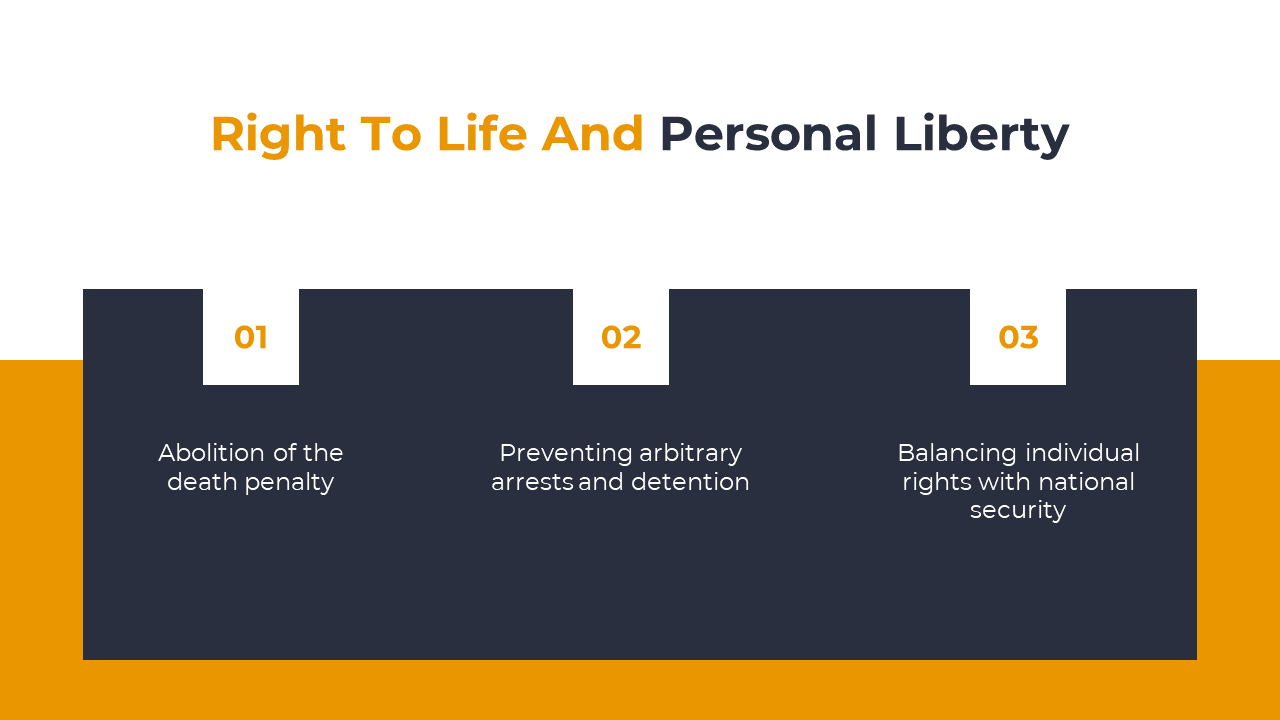 Right To Life And Personal Liberty

01

Abolition of the death penalty

02

Preventing arbitrary arrests and detention

03

Balancing individual rights with national security